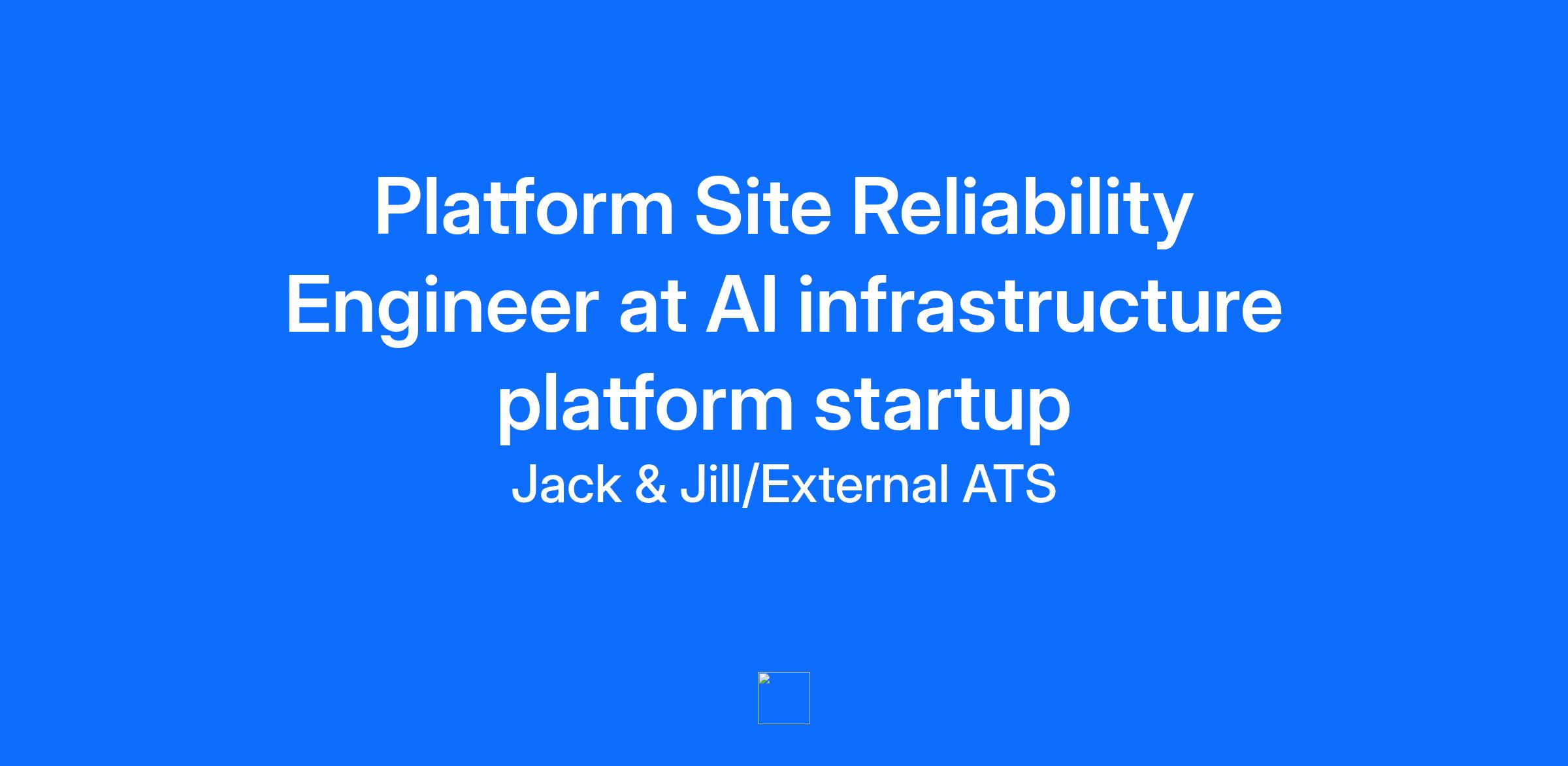 Platform Site Reliability Engineer at AI infrastructure platform startup

Jack & Jill/External ATS